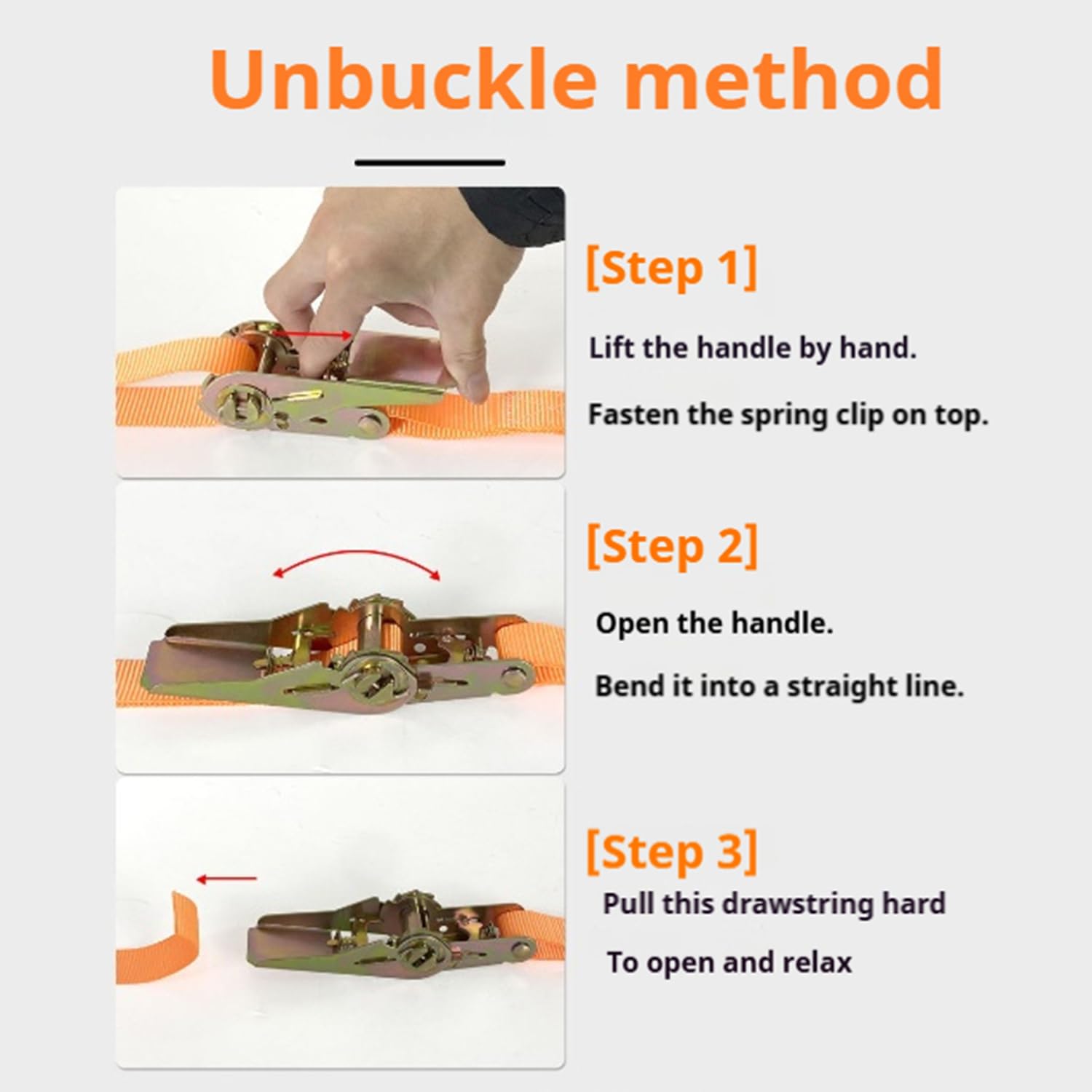 Unbuckle method

[Step 1]

Lift the handle by hand.

Fasten the spring clip on top.

[Step 2]

Open the handle.

Bend it into a straight line.

[Step 3]

Pull this drawstring hard

To open and relax